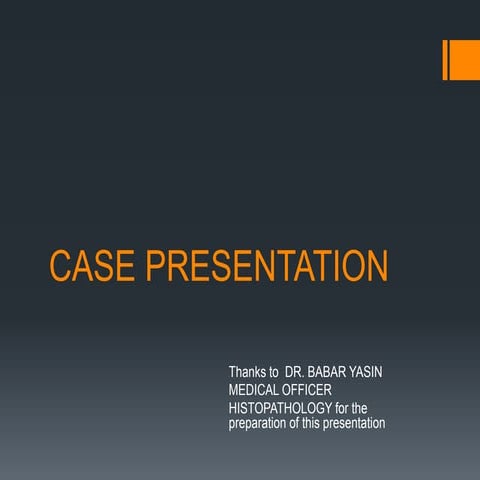 CASE PRESENTATION

Thanks to DR. BABAR YASIN
MEDICAL OFFICER
HISTOPATHOLOGY for the preparation of this presentation